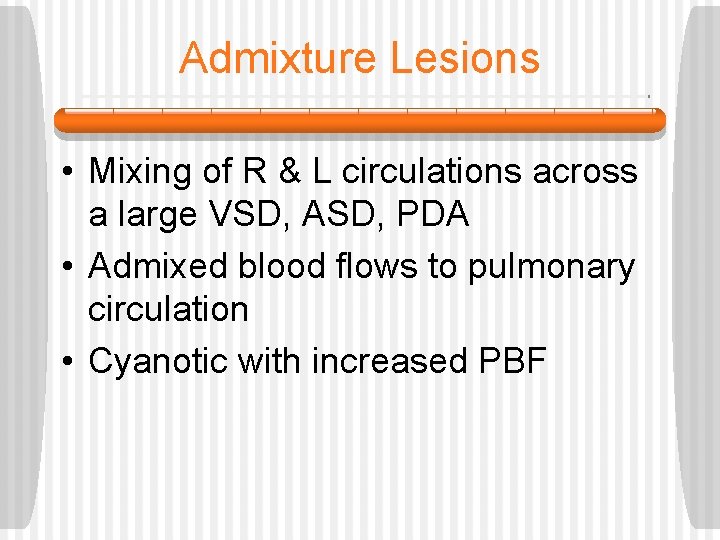 Admixture Lesions

• Mixing of R & L circulations across a large VSD, ASD, PDA
• Admixed blood flows to pulmonary circulation
• Cyanotic with increased PBF